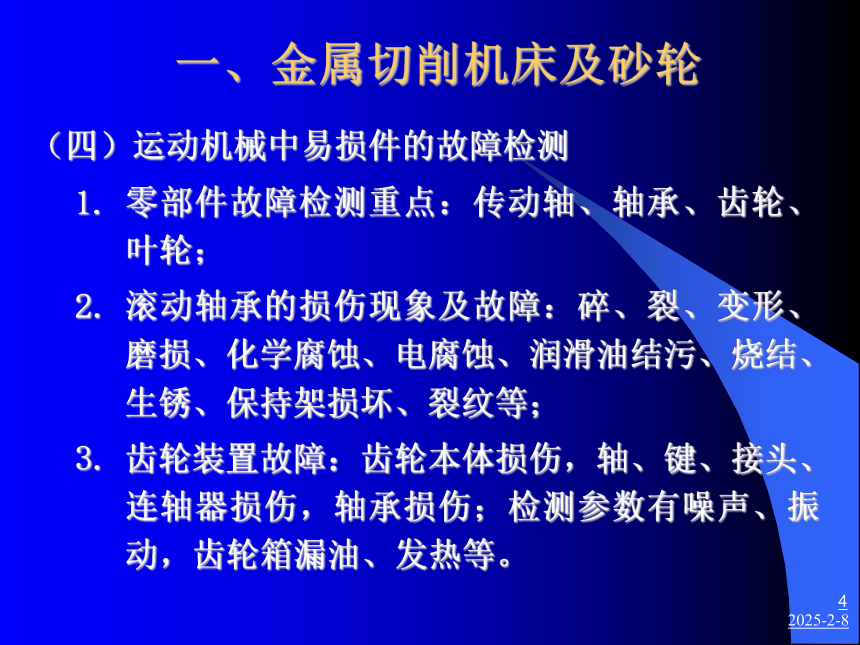 一、金属切削机床及砂轮

（四）运动机械中易损件的故障检测

1. 零部件故障检测重点：传动轴、轴承、齿轮、叶轮；

2. 滚动轴承的损伤现象及故障：碎、裂、变形、磨损、化学腐蚀、电腐蚀、润滑油结污、烧结、生锈、保持架损坏、裂纹等；

3. 齿轮装置故障：齿轮本体损伤，轴、键、接头、连轴器损伤，轴承损伤；检测参数有噪声、振动，齿轮箱漏油、发热等。

4
2025-2-8